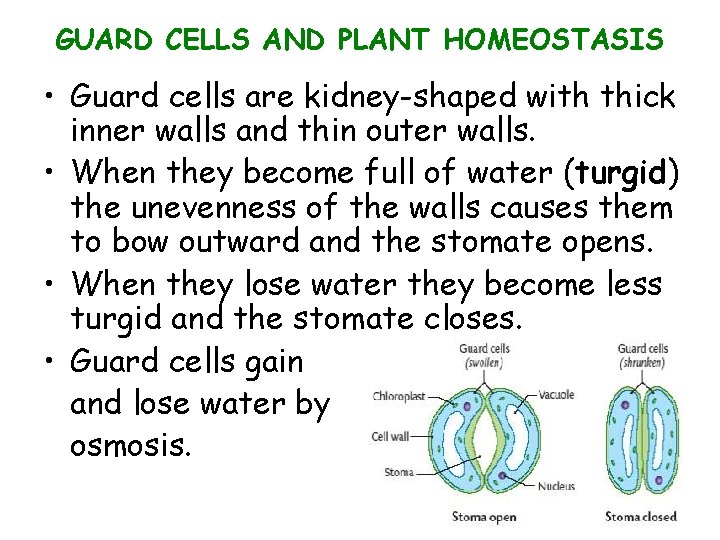 GUARD CELLS AND PLANT HOMEOSTASIS

• Guard cells are kidney-shaped with thick inner walls and thin outer walls.

• When they become full of water (turgid) the unevenness of the walls causes them to bow outward and the stomate opens.

• When they lose water they become less turgid and the stomate closes.

• Guard cells gain and lose water by osmosis.

Guard cells (swollen)

Chloroplast

Vacuole

Cell wall

Stoma

Nucleus

Stoma open

Guard cells (shrunken)

Stoma closed